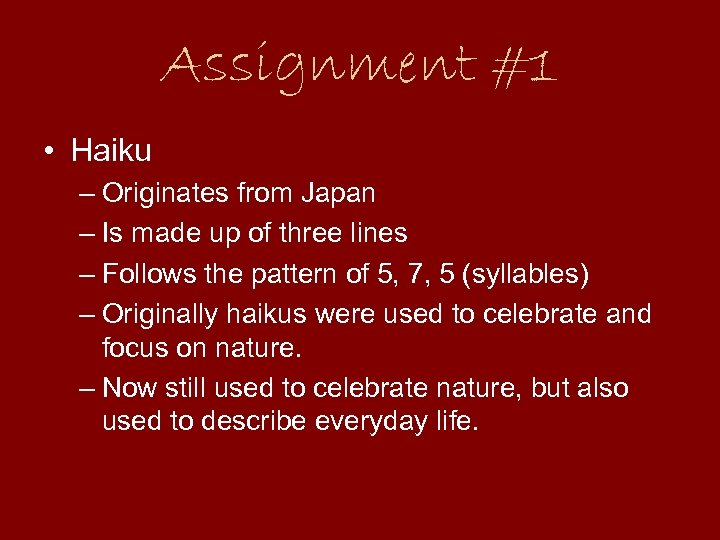 Assignment #1

• Haiku
– Originates from Japan
– Is made up of three lines
– Follows the pattern of 5, 7, 5 (syllables)
– Originally haikus were used to celebrate and focus on nature.
– Now still used to celebrate nature, but also used to describe everyday life.